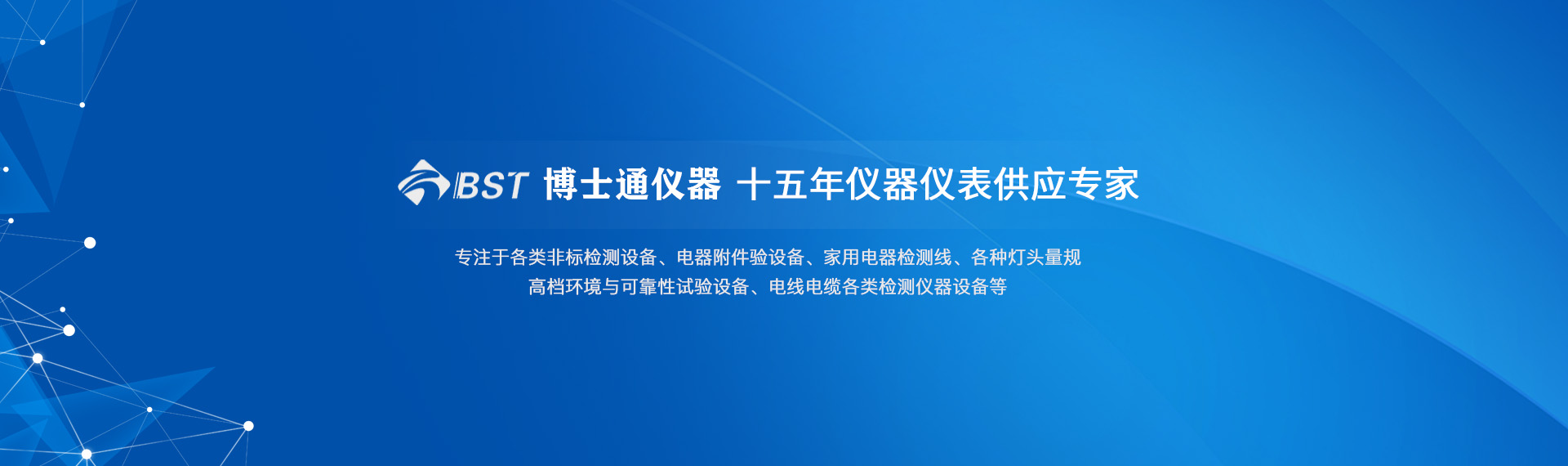 BST 博士通仪器 十五年仪器仪表供应专家

专注于各类非标检测设备、电器附件验设备、家用电器检测线、各种灯头量规
高档环境与可靠性试验设备、电线电缆各类检测仪器设备等